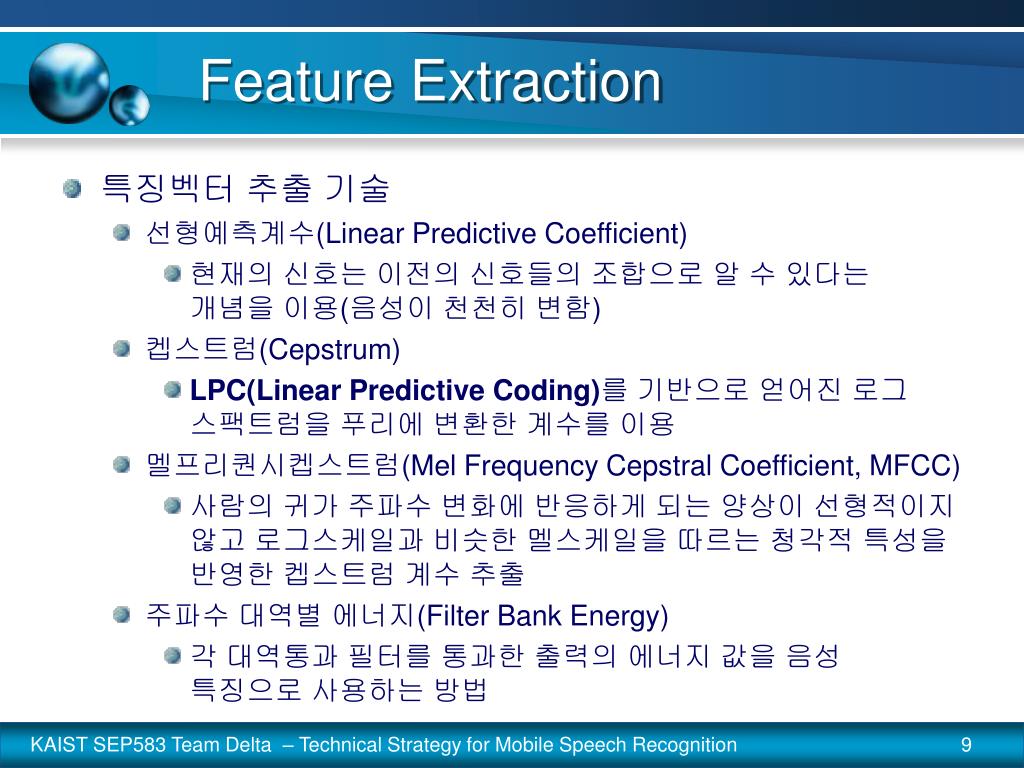 Feature Extraction

특징벡터 추출 기술

선형예측계수(Linear Predictive Coefficient)

현재의 신호는 이전의 신호들의 조합으로 알 수 있다는 개념을 이용(음성이 천천히 변함)

켑스트럼(Cepstrum)

LPC(Linear Predictive Coding)를 기반으로 얻어진 로그 스팩트럼을 푸리에 변환한 계수를 이용

멜프리퀀시켑스트럼(Mel Frequency Cepstral Coefficient, MFCC)

사람의 귀가 주파수 변화에 반응하게 되는 양상이 선형적이지 않고 로그스케일과 비슷한 멜스케일을 따르는 청각적 특성을 반영한 켑스트럼 계수 추출

주파수 대역별 에너지(Filter Bank Energy)

각 대역통과 필터를 통과한 출력의 에너지 값을 음성 특징으로 사용하는 방법

KAIST SEP583 Team Delta – Technical Strategy for Mobile Speech Recognition

9